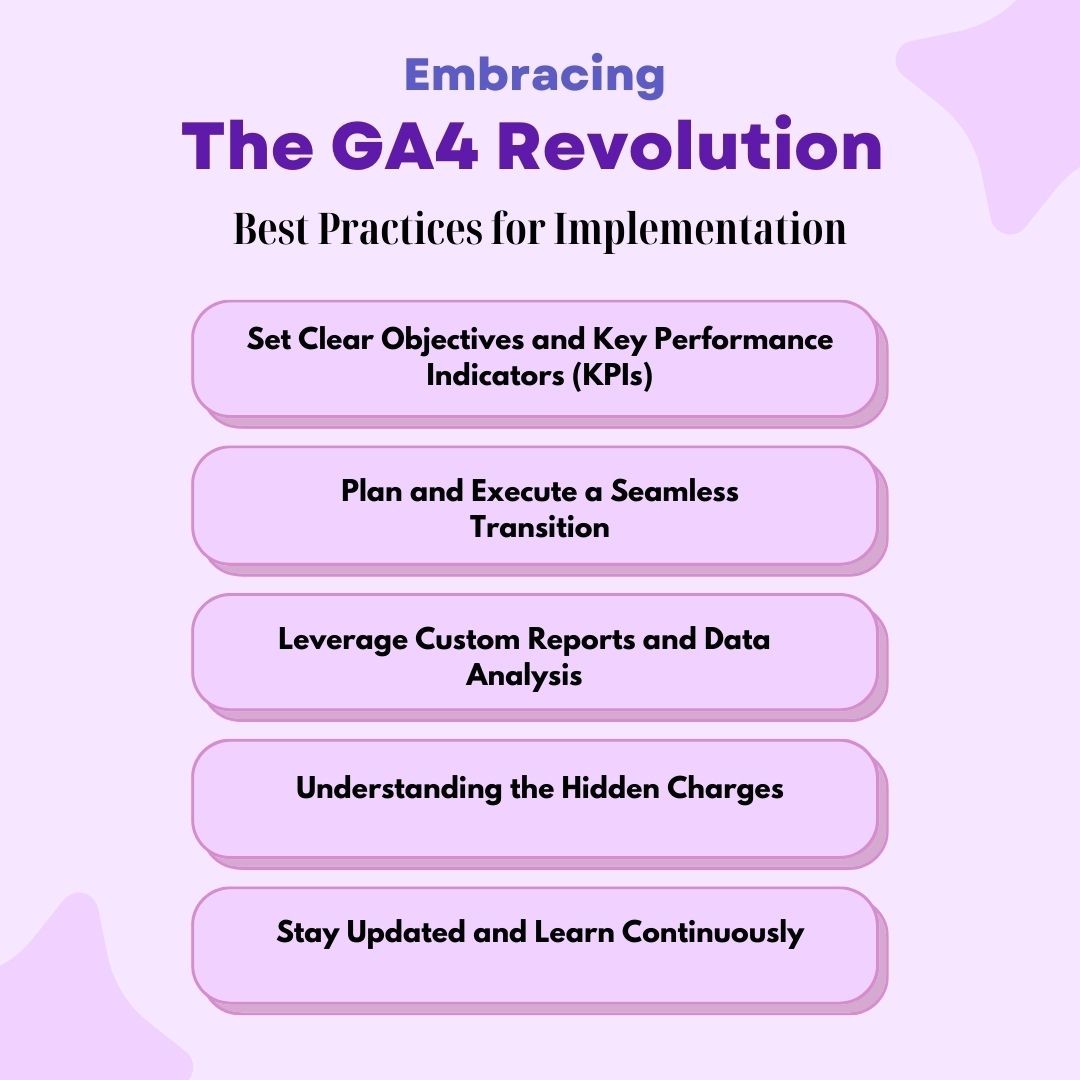 Embracing
The GA4 Revolution
Best Practices for Implementation

Set Clear Objectives and Key Performance Indicators (KPIs)

Plan and Execute a Seamless Transition

Leverage Custom Reports and Data Analysis

Understanding the Hidden Charges

Stay Updated and Learn Continuously